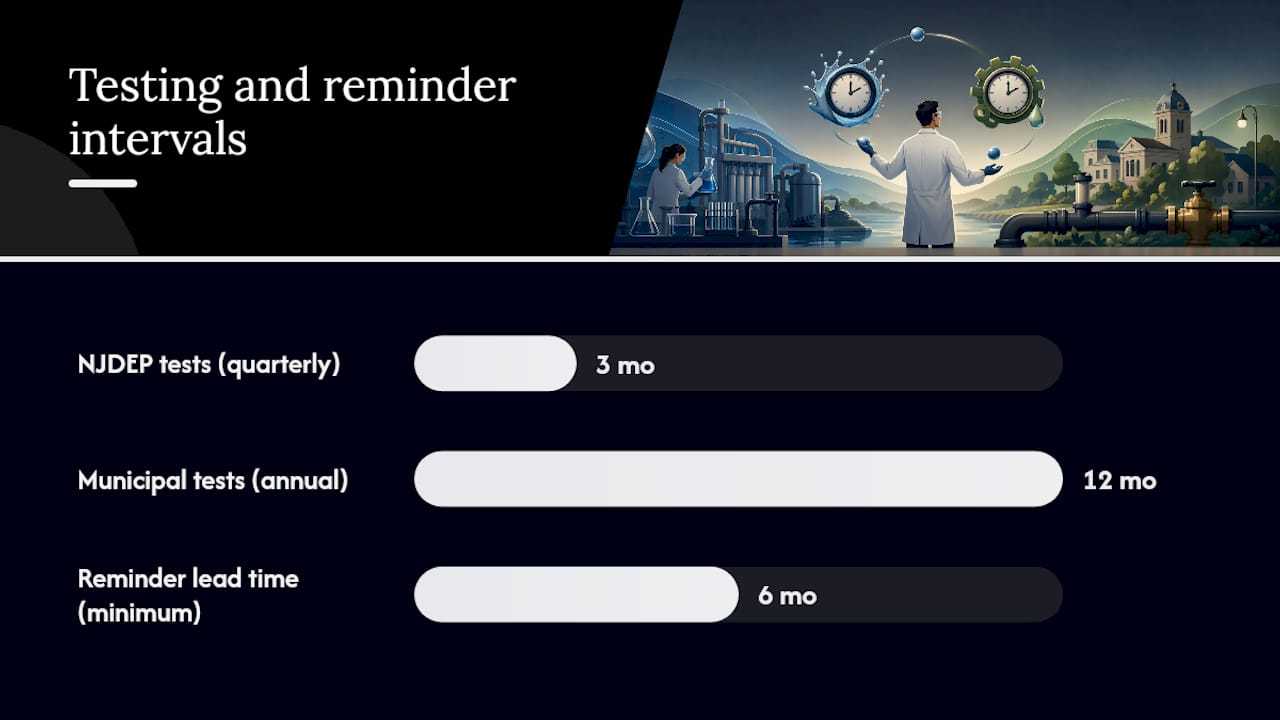 Testing and reminder intervals

NJDEP tests (quarterly)
3 mo

Municipal tests (annual)
12 mo

Reminder lead time (minimum)
6 mo